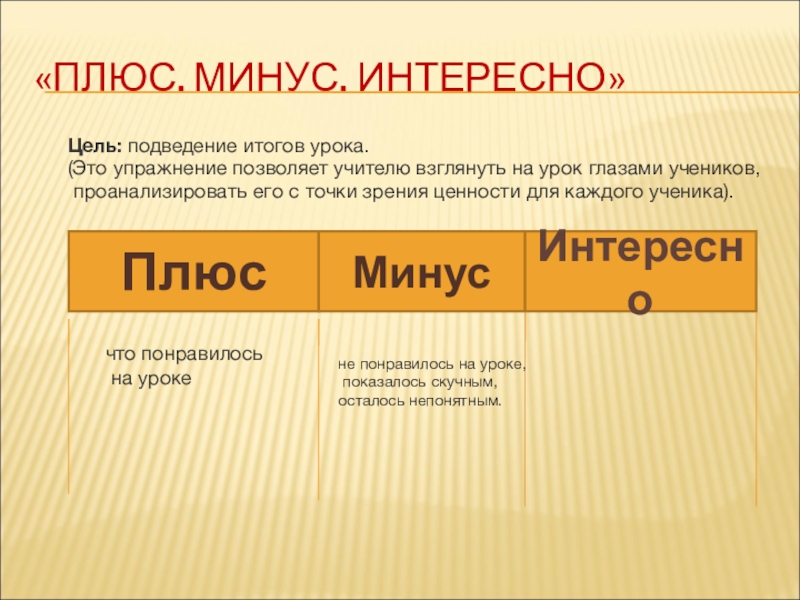 «ПЛЮС. МИНУС. ИНТЕРЕСНО»

Цель: подведение итогов урока.
(Это упражнение позволяет учителю взглянуть на урок глазами учеников, проанализировать его с точки зрения ценности для каждого ученика).

| Плюс | Минус | Интересно |
|---|---|---|
| что понравилось на уроке | не понравилось на уроке, показалось скучным, осталось непонятным. | |